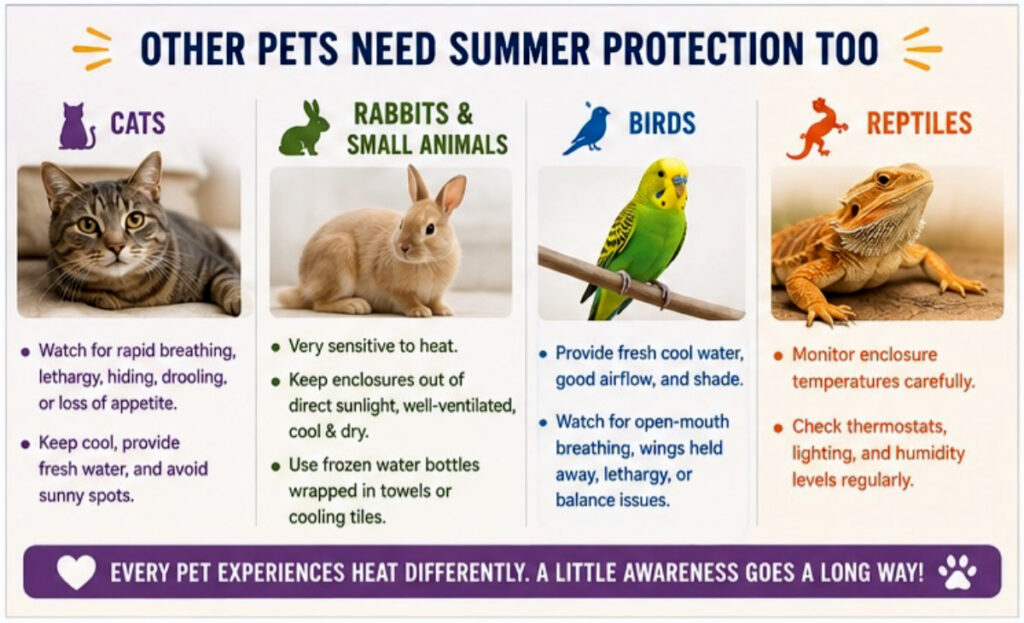 OTHER PETS NEED SUMMER PROTECTION TOO

CATS

- Watch for rapid breathing, lethargy, hiding, drooling, or loss of appetite.
- Keep cool, provide fresh water, and avoid sunny spots.

RABBITS & SMALL ANIMALS

- Very sensitive to heat.
- Keep enclosures out of direct sunlight, well-ventilated, cool & dry.
- Use frozen water bottles wrapped in towels or cooling tiles.

BIRDS

- Provide fresh cool water, good airflow, and shade.
- Watch for open-mouth breathing, wings held away, lethargy, or balance issues.

REPTILES

- Monitor enclosure temperatures carefully.
- Check thermostats, lighting, and humidity levels regularly.

EVERY PET EXPERIENCES HEAT DIFFERENTLY. A LITTLE AWARENESS GOES A LONG WAY!